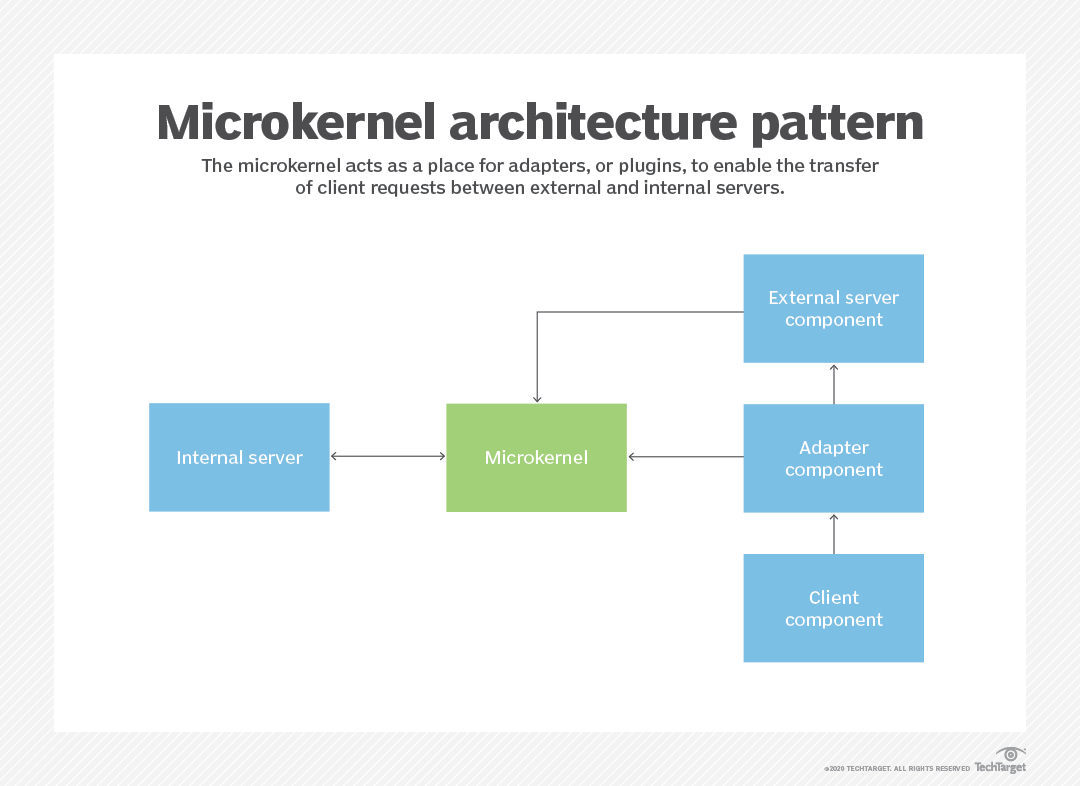 Microkernel architecture pattern

The microkernel acts as a place for adapters, or plugins, to enable the transfer of client requests between external and internal servers.

External server component

Internal server

Microkernel

Adapter component

Client component

©2020 TECHTARGET. ALL RIGHTS RESERVED TechTarget